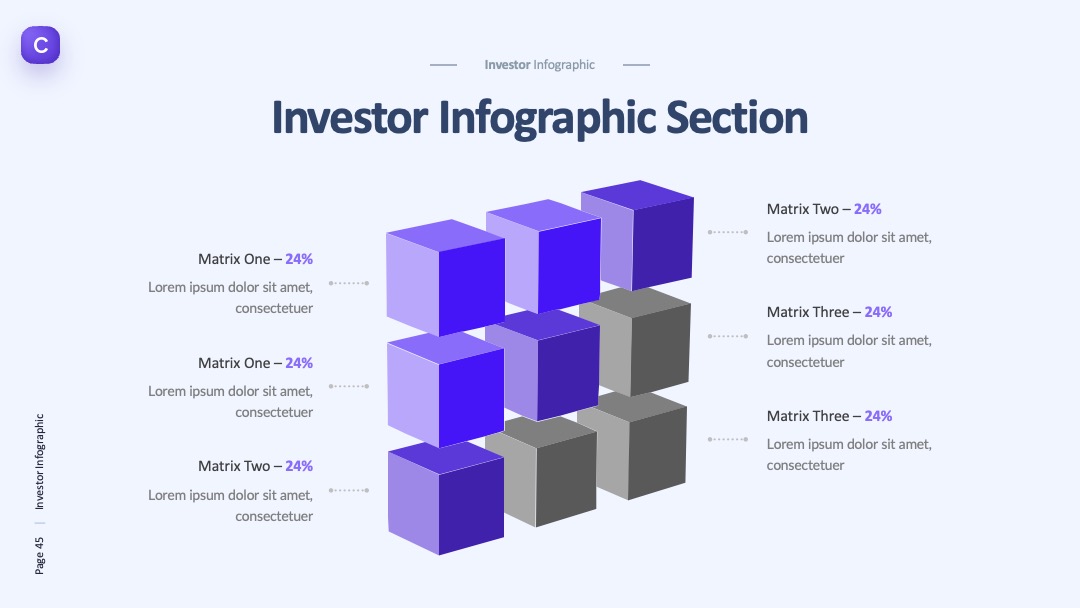 C

Investor Infographic

Investor Infographic Section

Matrix One – 24%
Lorem ipsum dolor sit amet, consectetuer

Matrix One – 24%
Lorem ipsum dolor sit amet, consectetuer

Matrix Two – 24%
Lorem ipsum dolor sit amet, consectetuer

Matrix Two – 24%
Lorem ipsum dolor sit amet, consectetuer

Matrix Three – 24%
Lorem ipsum dolor sit amet, consectetuer

Matrix Three – 24%
Lorem ipsum dolor sit amet, consectetuer

Page 45 | Investor Infographic